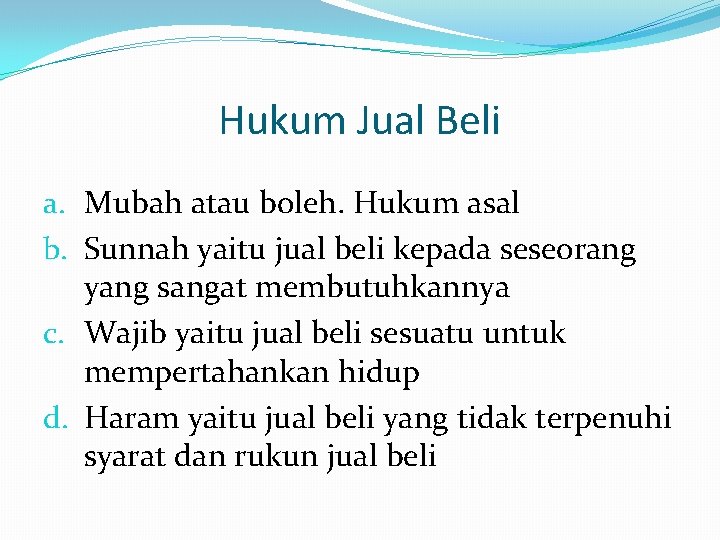 Hukum Jual Beli

a. Mubah atau boleh. Hukum asal
b. Sunnah yaitu jual beli kepada seseorang yang sangat membutuhkannya
c. Wajib yaitu jual beli sesuatu untuk mempertahankan hidup
d. Haram yaitu jual beli yang tidak terpenuhi syarat dan rukun jual beli